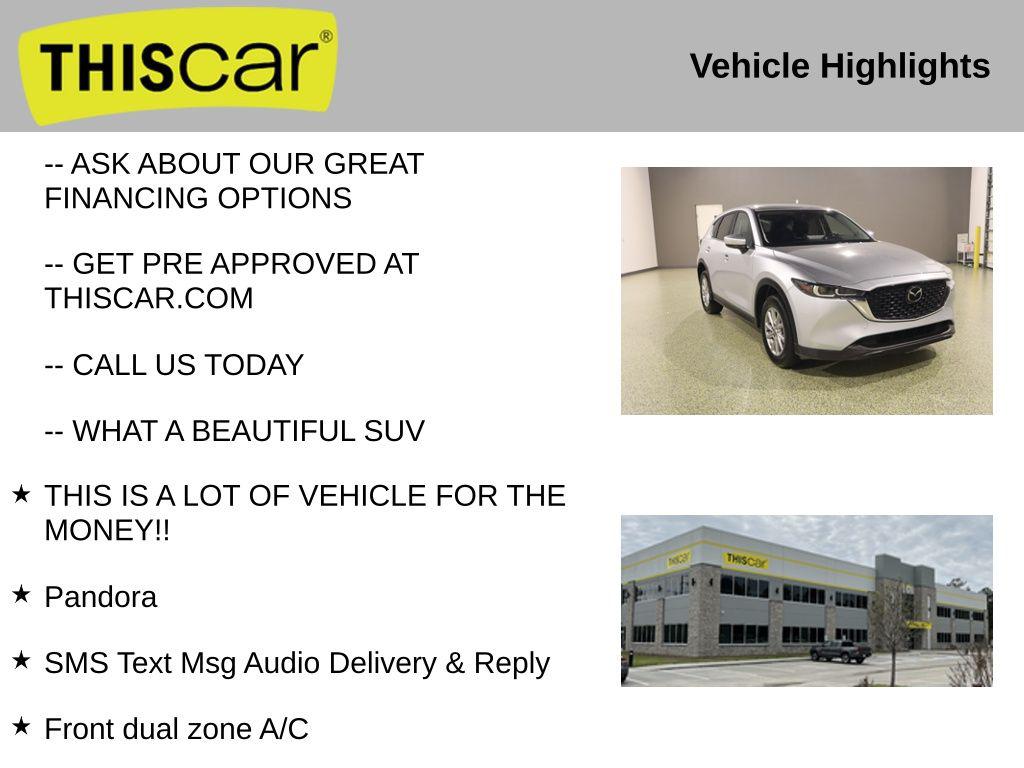 THIScar®

Vehicle Highlights

-- ASK ABOUT OUR GREAT FINANCING OPTIONS

-- GET PRE APPROVED AT THISCAR.COM

-- CALL US TODAY

-- WHAT A BEAUTIFUL SUV

★ THIS IS A LOT OF VEHICLE FOR THE MONEY!!

★ Pandora

★ SMS Text Msg Audio Delivery & Reply

★ Front dual zone A/C

THIScar

THIScar